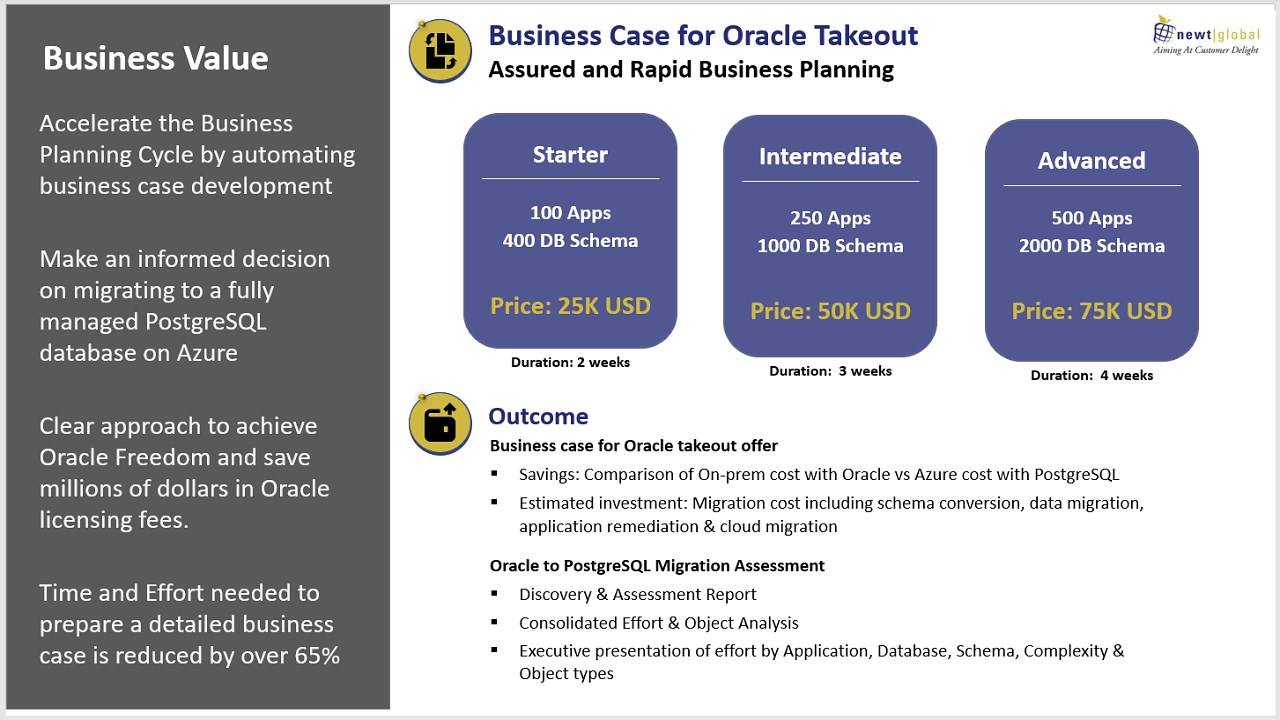 Business Value

Accelerate the Business Planning Cycle by automating business case development

Make an informed decision on migrating to a fully managed PostgreSQL database on Azure

Clear approach to achieve Oracle Freedom and save millions of dollars in Oracle licensing fees.

Time and Effort needed to prepare a detailed business case is reduced by over 65%

Business Case for Oracle Takeout
Assured and Rapid Business Planning

newt|global
Aiming At Customer Delight

Starter
100 Apps
400 DB Schema
Price: 25K USD
Duration: 2 weeks

Intermediate
250 Apps
1000 DB Schema
Price: 50K USD
Duration: 3 weeks

Advanced
500 Apps
2000 DB Schema
Price: 75K USD
Duration: 4 weeks

Outcome
Business case for Oracle takeout offer
▪ Savings: Comparison of On-prem cost with Oracle vs Azure cost with PostgreSQL
▪ Estimated investment: Migration cost including schema conversion, data migration, application remediation & cloud migration

Oracle to PostgreSQL Migration Assessment
▪ Discovery & Assessment Report
▪ Consolidated Effort & Object Analysis
▪ Executive presentation of effort by Application, Database, Schema, Complexity & Object types